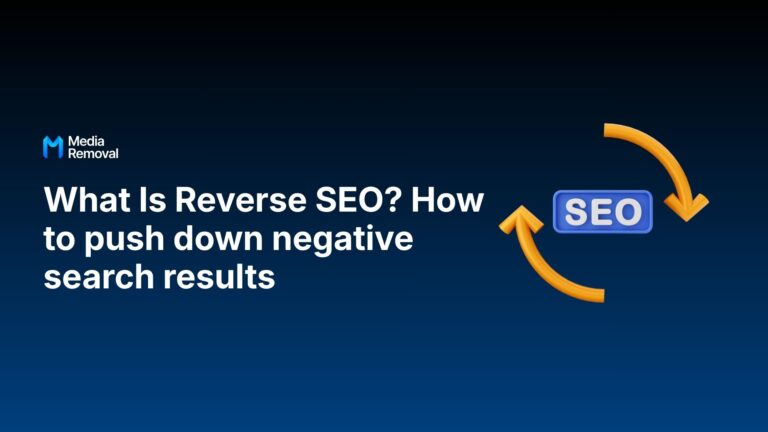 Media Removal

What Is Reverse SEO? How to push down negative search results

SEO